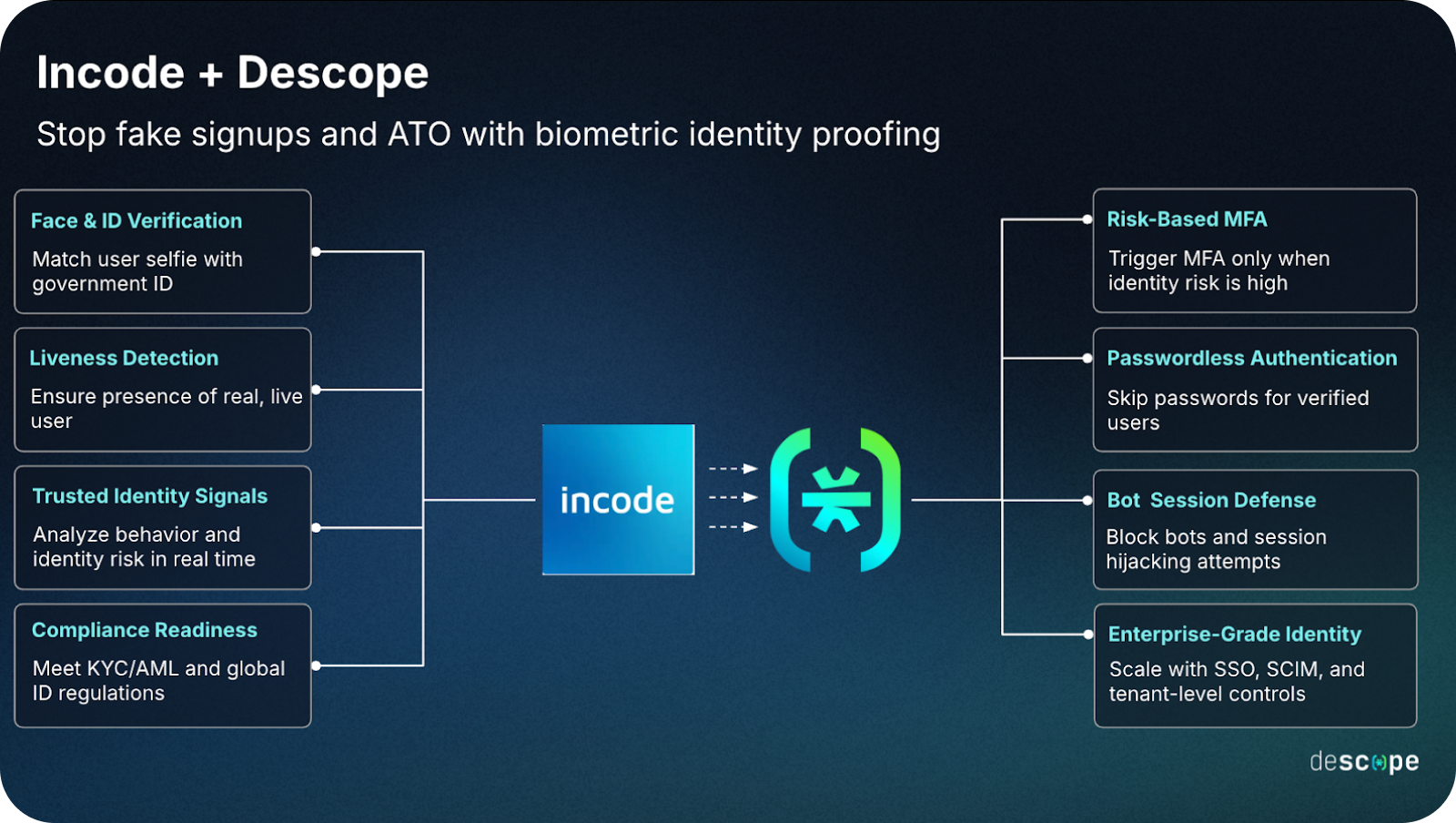 Incode + Descope

Stop fake signups and ATO with biometric identity proofing

Face & ID Verification

Match user selfie with government ID

Liveness Detection

Ensure presence of real, live user

Trusted Identity Signals

Analyze behavior and identity risk in real time

Compliance Readiness

Meet KYC/AML and global ID regulations

incode

Risk-Based MFA

Trigger MFA only when identity risk is high

Passwordless Authentication

Skip passwords for verified users

Bot Session Defense

Block bots and session hijacking attempts

Enterprise-Grade Identity

Scale with SSO, SCIM, and tenant-level controls

descope